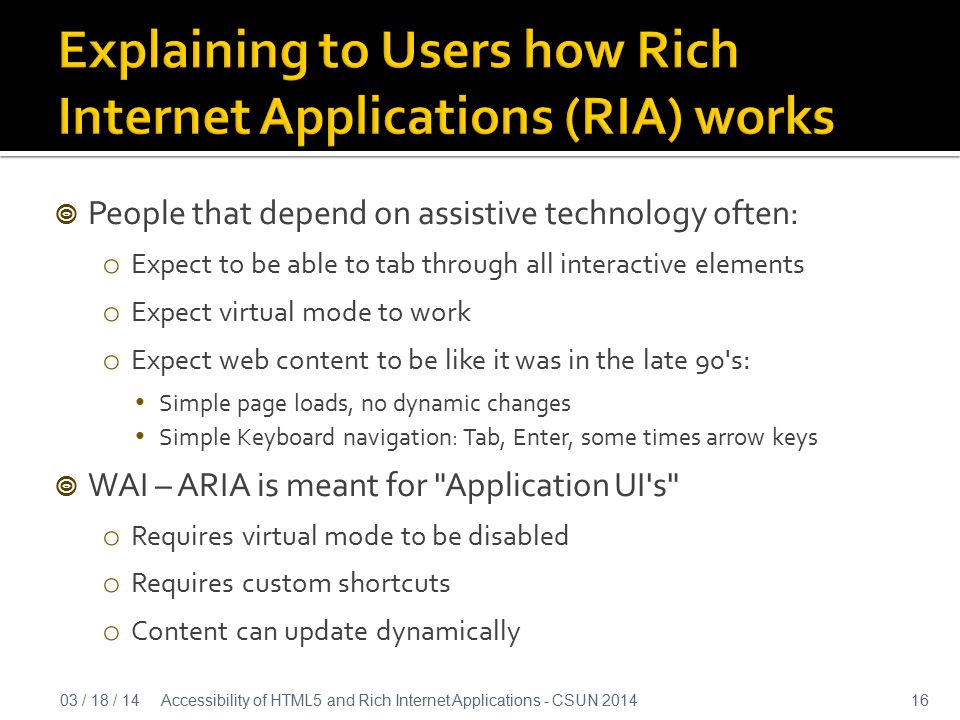 Explaining to Users how Rich Internet Applications (RIA) works

People that depend on assistive technology often:

Expect to be able to tab through all interactive elements

Expect virtual mode to work

Expect web content to be like it was in the late 90's:

Simple page loads, no dynamic changes

Simple Keyboard navigation: Tab, Enter, some times arrow keys

WAI – ARIA is meant for "Application UI's"

Requires virtual mode to be disabled

Requires custom shortcuts

Content can update dynamically

03 / 18 / 14 Accessibility of HTML5 and Rich Internet Applications - CSUN 2014 16